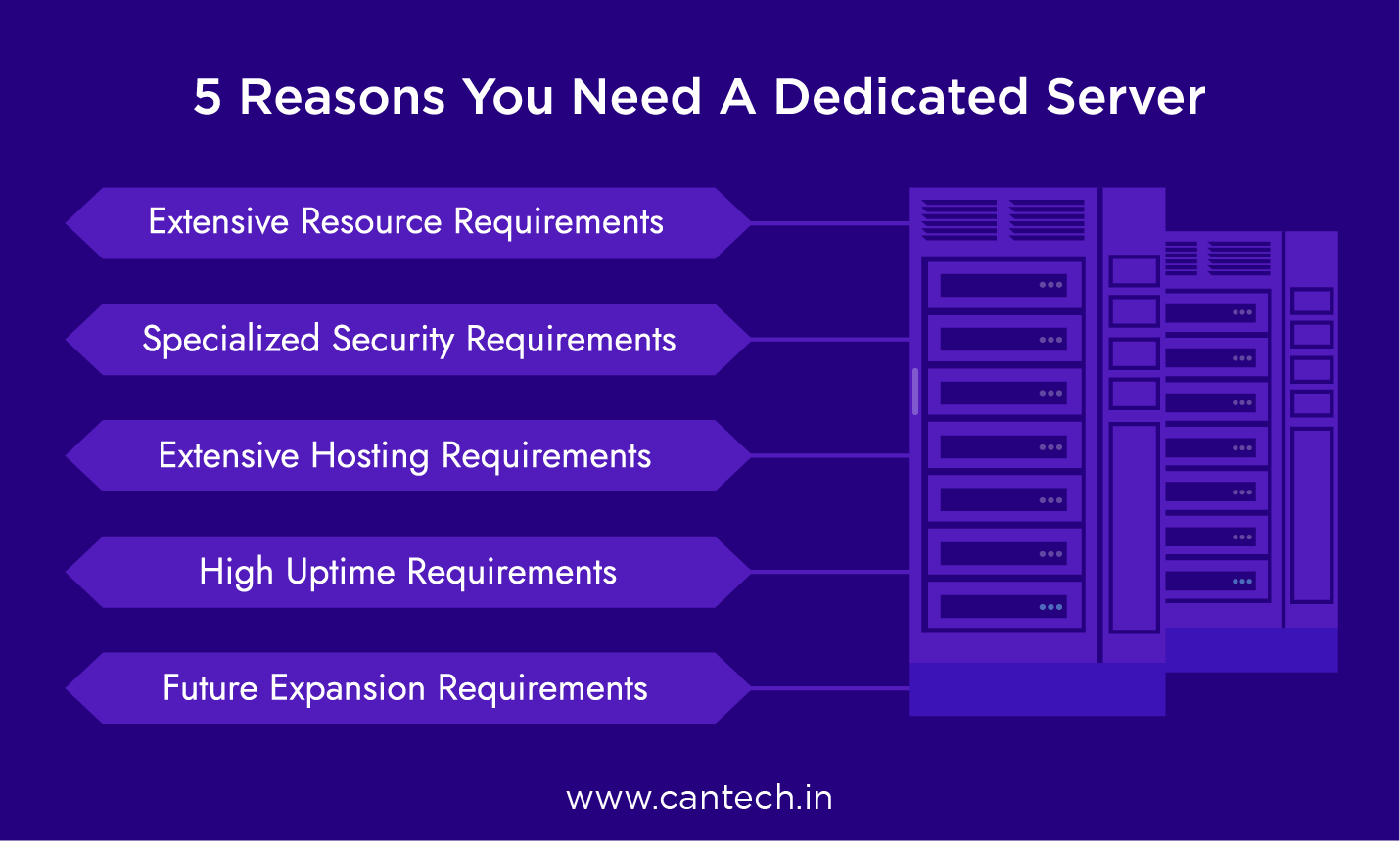 5 Reasons You Need A Dedicated Server

Extensive Resource Requirements

Specialized Security Requirements

Extensive Hosting Requirements

High Uptime Requirements

Future Expansion Requirements

www.cantech.in